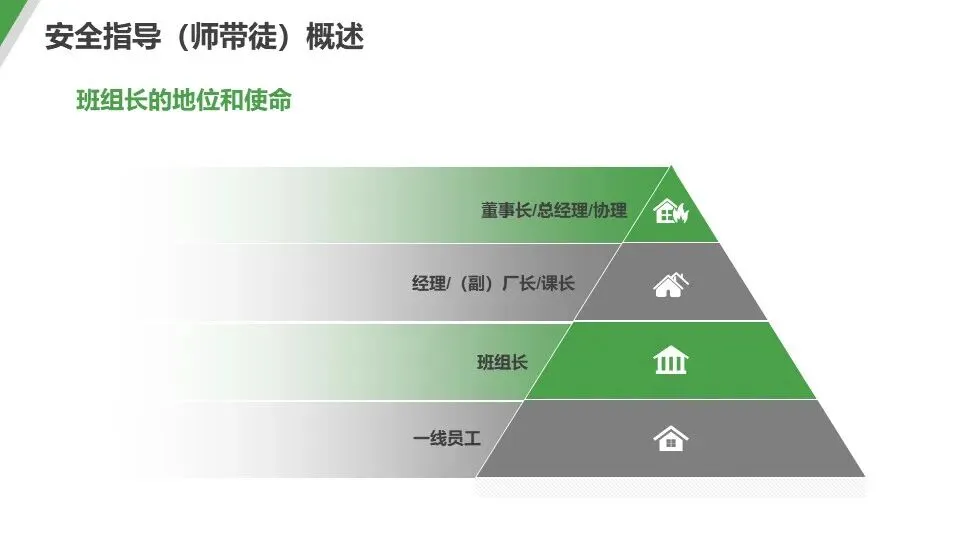 安全指导（师带徒）概述

班组长的地位和使命

董事长/总经理/协理

经理/（副）厂长/课长

班组长

一线员工